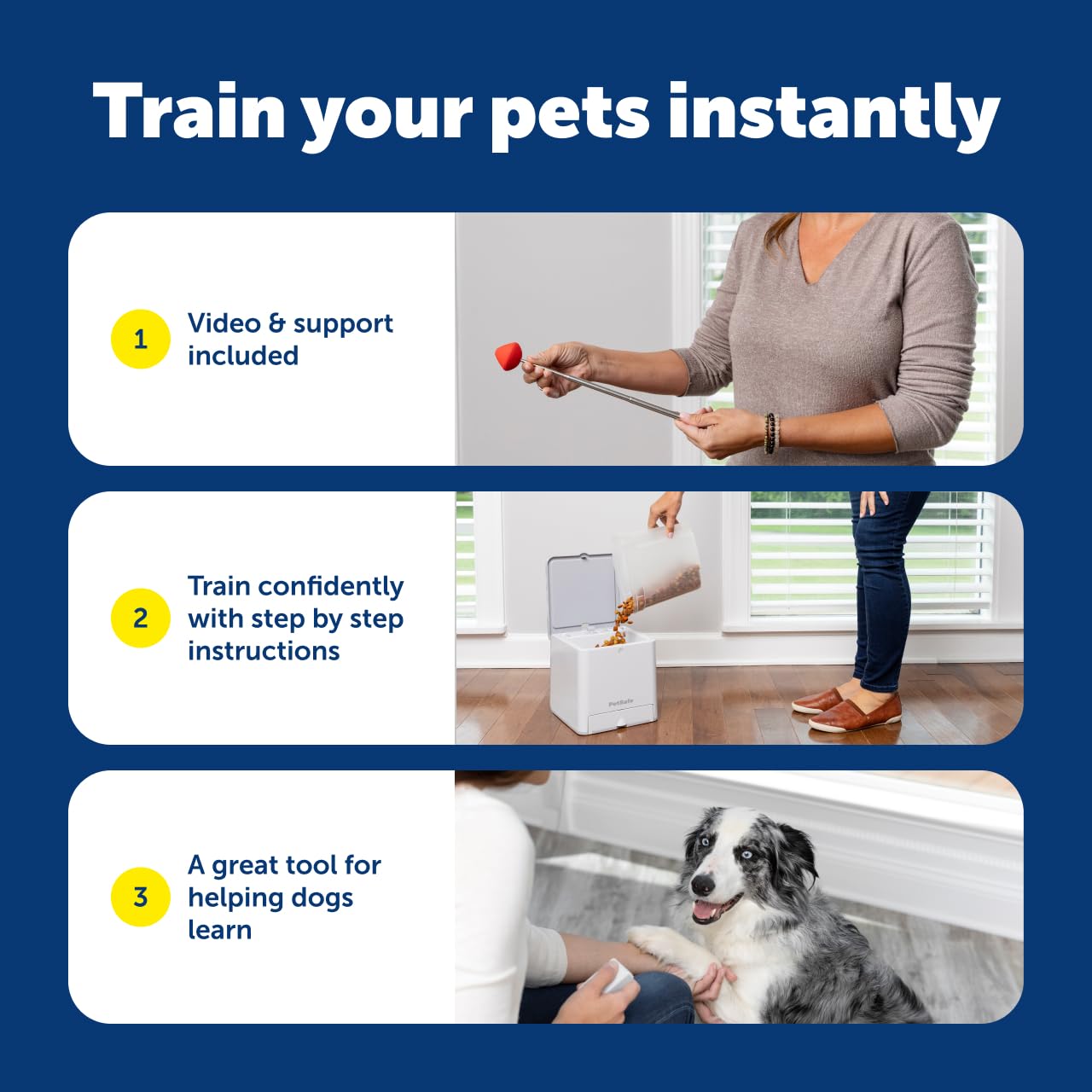 Train your pets instantly

1 Video & support included

2 Train confidently with step by step instructions

PetSafe

3 A great tool for helping dogs learn